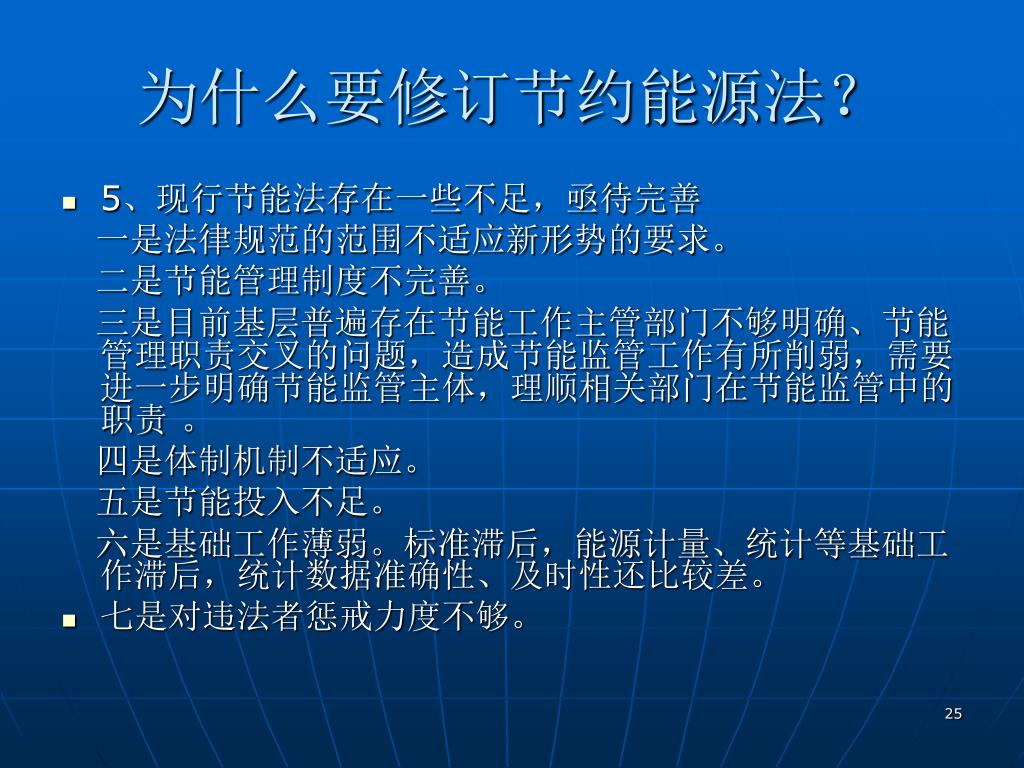 为什么要修订节约能源法？

5、现行节能法存在一些不足，亟待完善

一是法律规范的范围不适应新形势的要求。

二是节能管理制度不完善。

三是目前基层普遍存在节能工作主管部门不够明确、节能管理职责交叉的问题，造成节能监管工作有所削弱，需要进一步明确节能监管主体，理顺相关部门在节能监管中的职责 。

四是体制机制不适应。

五是节能投入不足。

六是基础工作薄弱。标准滞后，能源计量、统计等基础工作滞后，统计数据准确性、及时性还比较差。

七是对违法者惩戒力度不够。

25